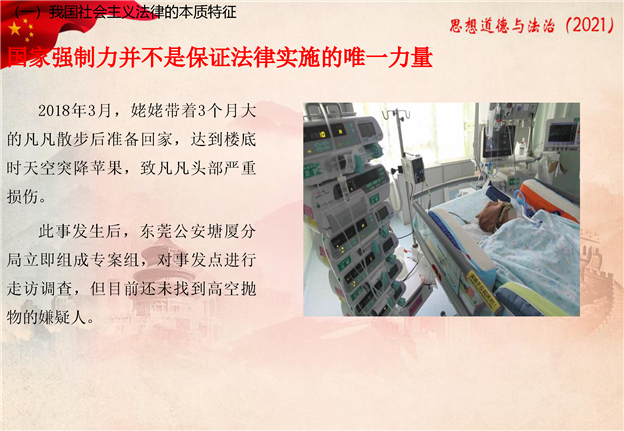 （一）我国社会主义法律的本质特征

思想道德与法治（2021）

国家强制力并不是保证法律实施的唯一力量

2018年3月，姥姥带着3个月大的凡凡散步后准备回家，达到楼底时天空突降苹果，致凡凡头部严重损伤。

此事发生后，东莞公安塘厦分局立即组成专案组，对事发点进行走访调查，但目前还未找到高空抛物的嫌疑人。